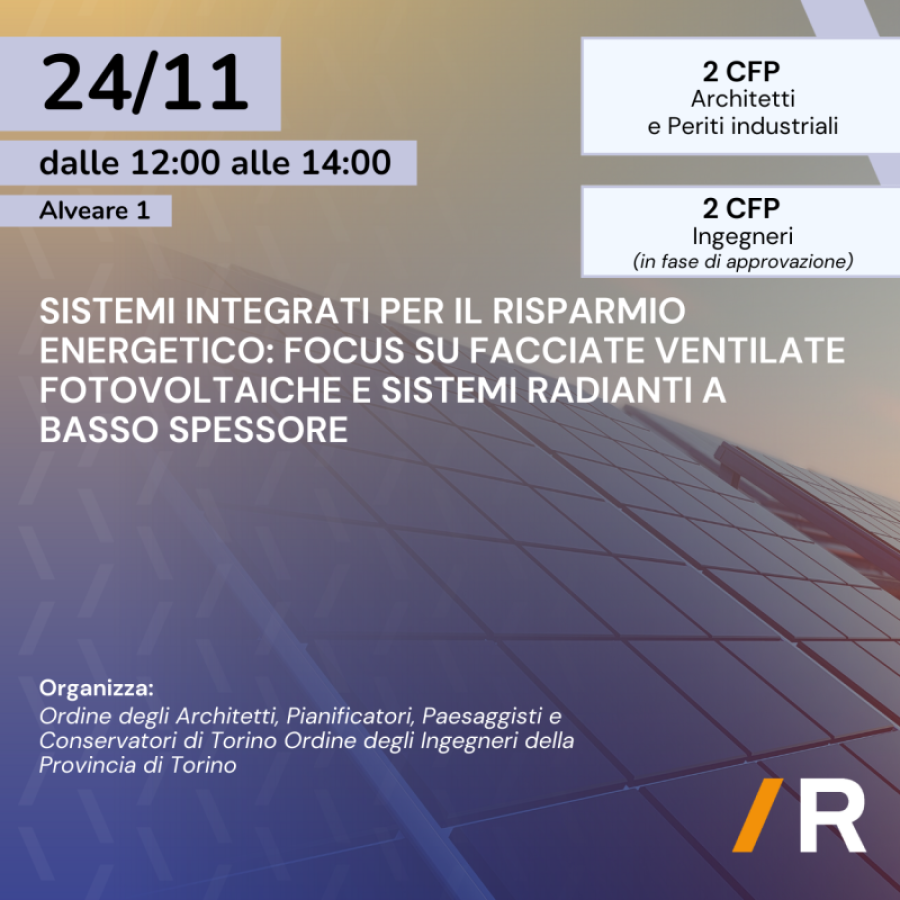 24/11

dalle 12:00 alle 14:00

Alveare 1

2 CFP
Architetti
e Periti industriali

2 CFP
Ingegneri
(in fase di approvazione)

SISTEMI INTEGRATI PER IL RISPARMIO ENERGETICO: FOCUS SU FACCIATE VENTILATE FOTOVOLTAICHE E SISTEMI RADIANTI A BASSO SPESSORE

Organizza:
Ordine degli Architetti, Pianificatori, Paesaggisti e Conservatori di Torino Ordine degli Ingegneri della Provincia di Torino

/R